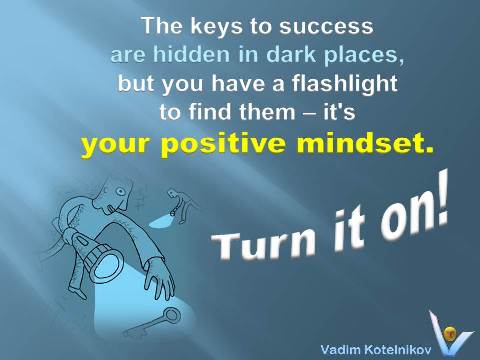 The keys to success are hidden in dark places, but you have a flashlight to find them – it's your positive mindset.

Turn it on!

Vadim Kotelnikov